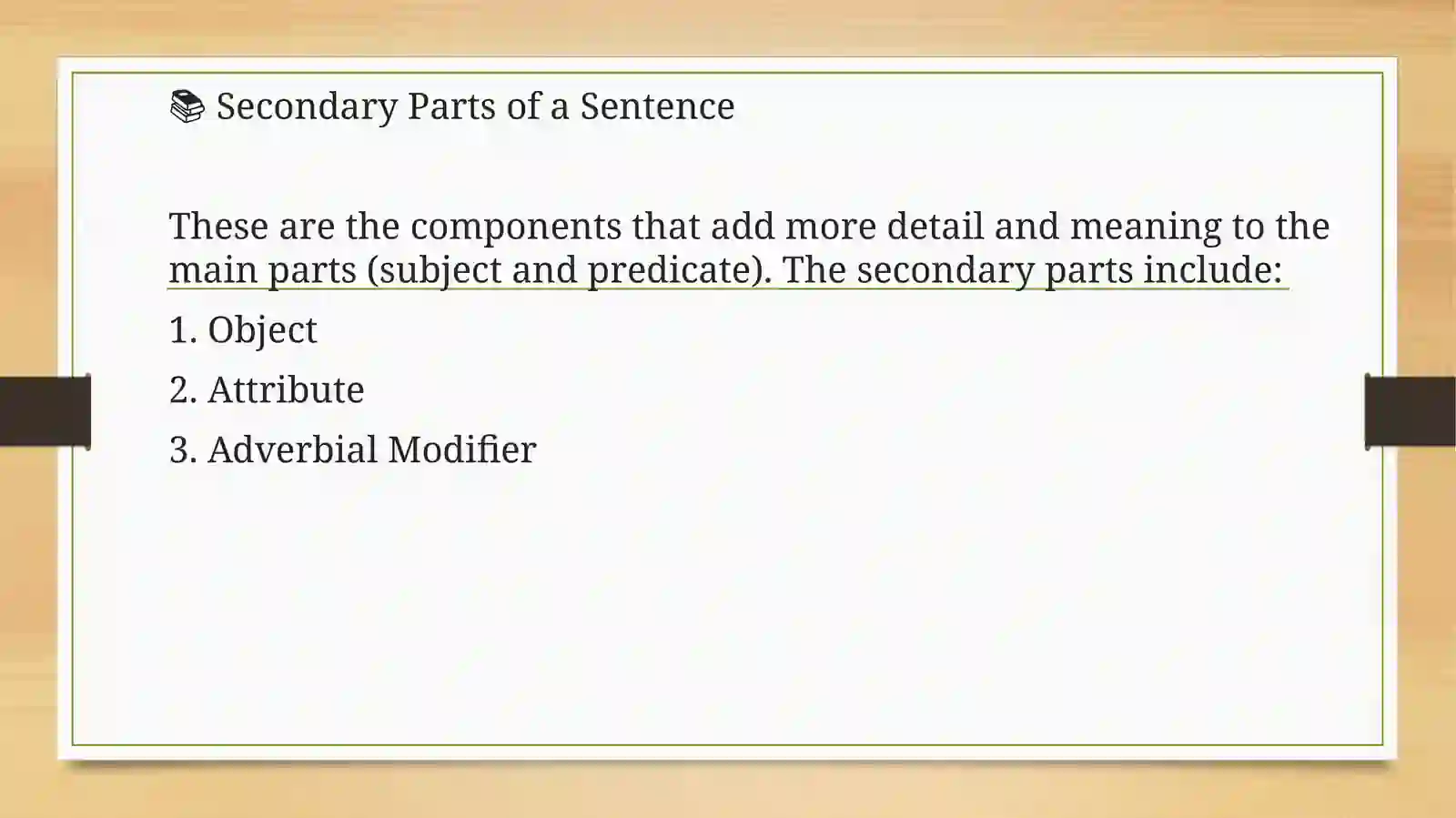 📚 Secondary Parts of a Sentence

These are the components that add more detail and meaning to the main parts (subject and predicate). The secondary parts include:

1. Object
2. Attribute
3. Adverbial Modifier